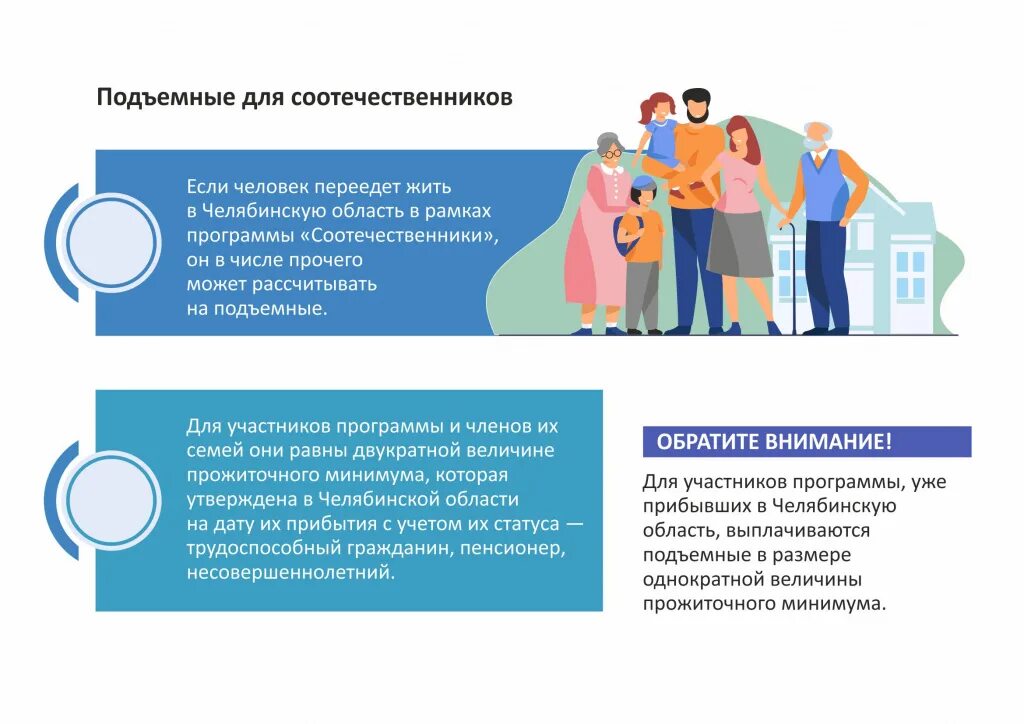 Подъемные для соотечественников

Если человек переедет жить в Челябинскую область в рамках программы «Соотечественники», он в числе прочего может рассчитывать на подъемные.

Для участников программы и членов их семей они равны двукратной величине прожиточного минимума, которая утверждена в Челябинской области на дату их прибытия с учетом их статуса — трудоспособный гражданин, пенсионер, несовершеннолетний.

ОБРАТИТЕ ВНИМАНИЕ!

Для участников программы, уже прибывших в Челябинскую область, выплачиваются подъемные в размере однократной величины прожиточного минимума.